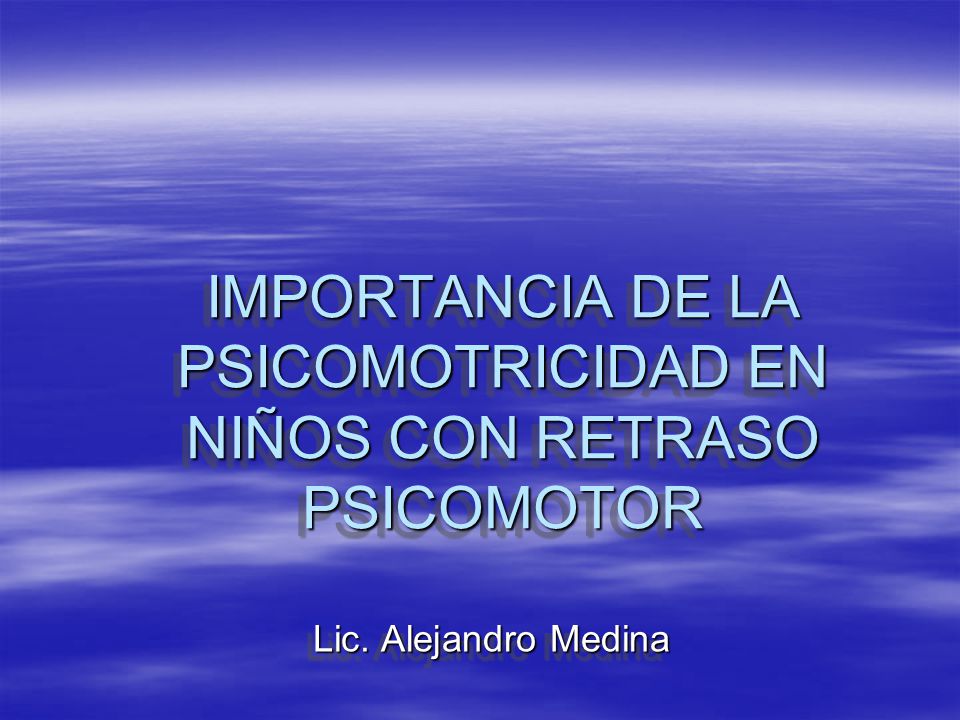 IMPORTANCIA DE LA PSICOMOTRICIDAD EN NIÑOS CON RETRASO PSICOMOTOR

Lic. Alejandro Medina